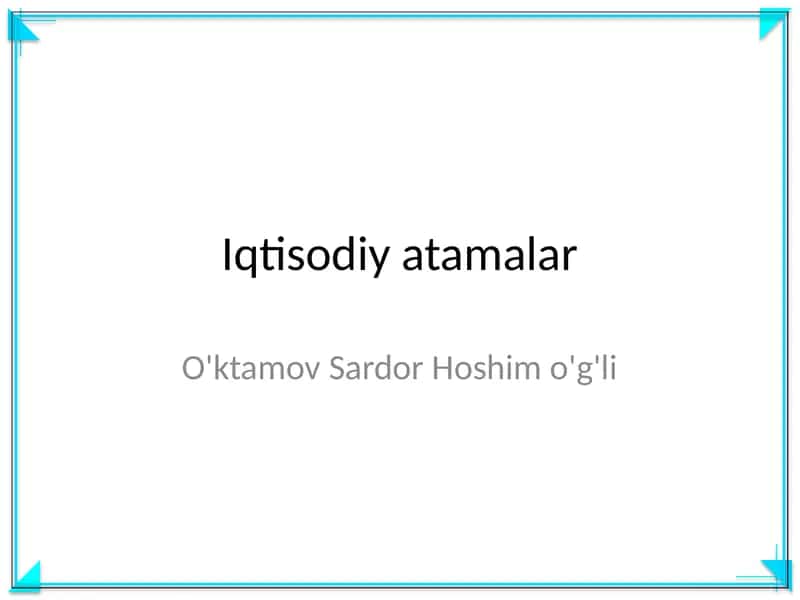 Iqtisodiy atamalar

O'ktamov Sardor Hoshim o'g'li